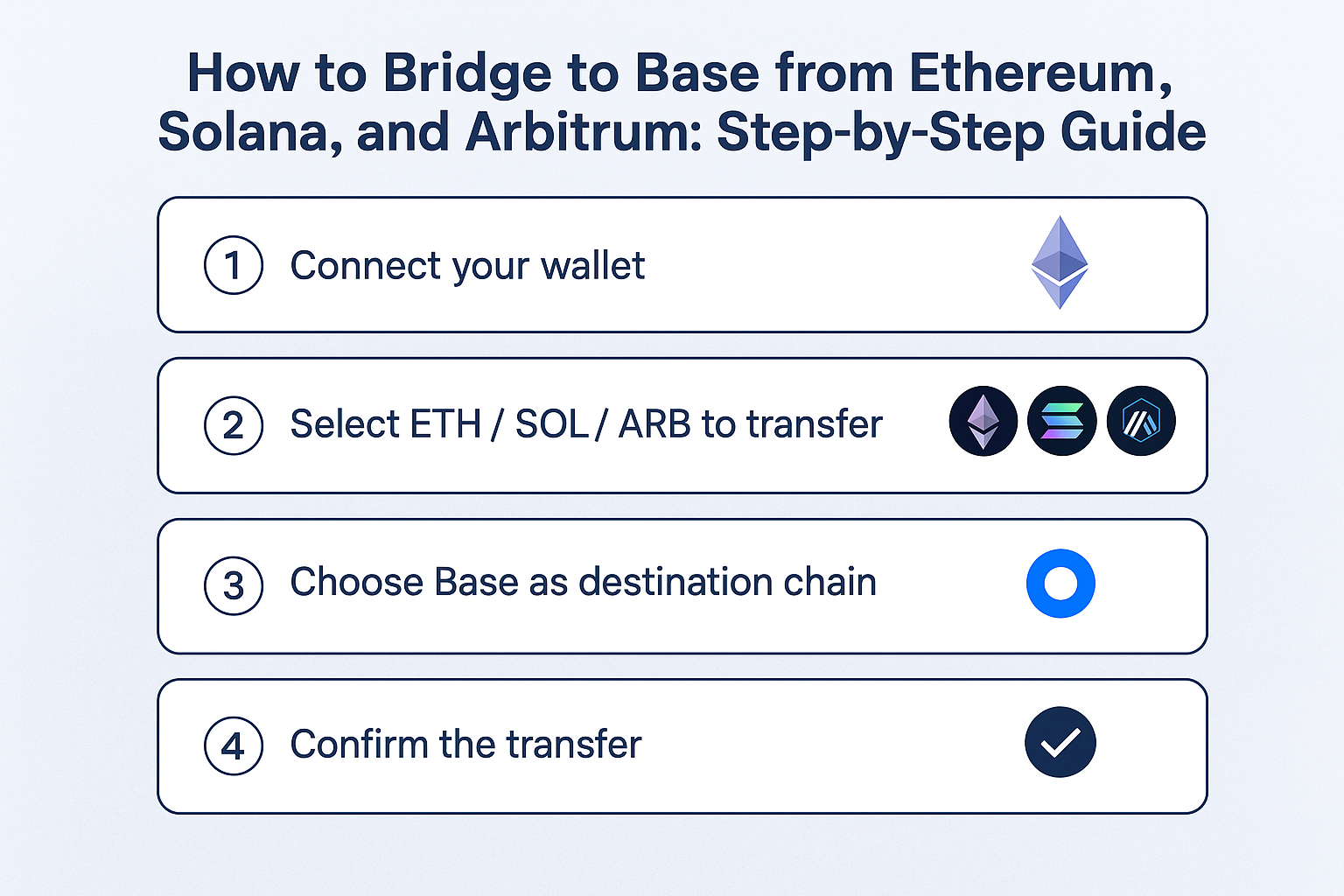 How to Bridge to Base from Ethereum, Solana, and Arbitrum: Step-by-Step Guide

1 Connect your wallet

2 Select ETH / SOL / ARB to transfer

3 Choose Base as destination chain

4 Confirm the transfer